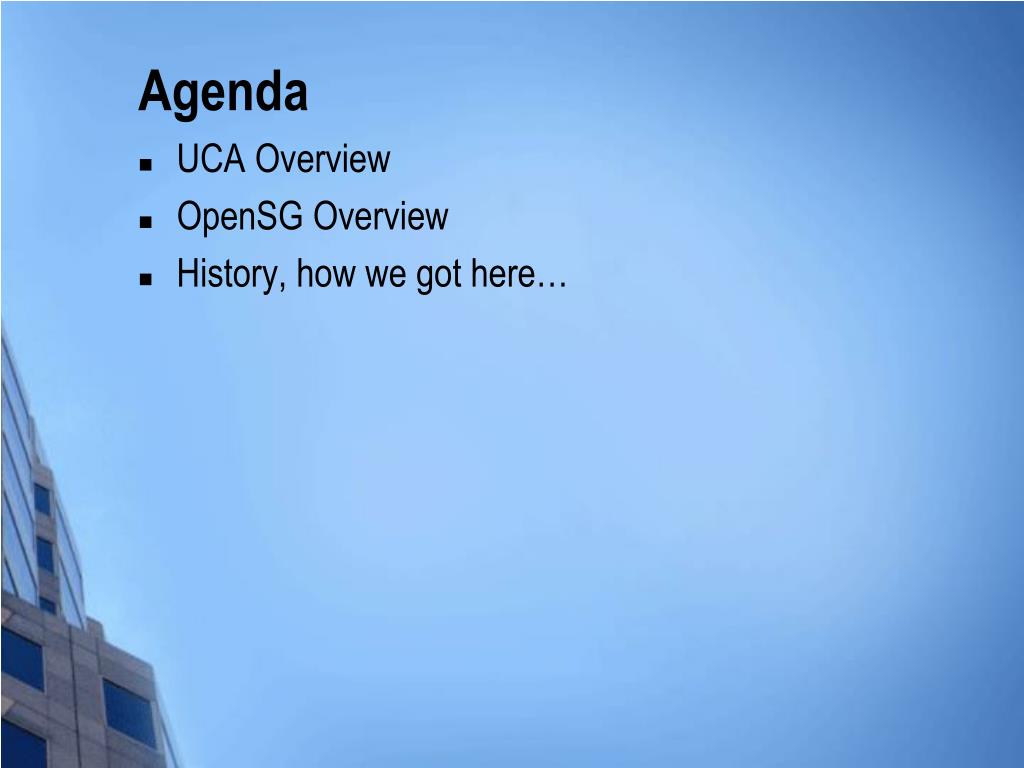 Agenda

- UCA Overview
- OpenSG Overview
- History, how we got here…